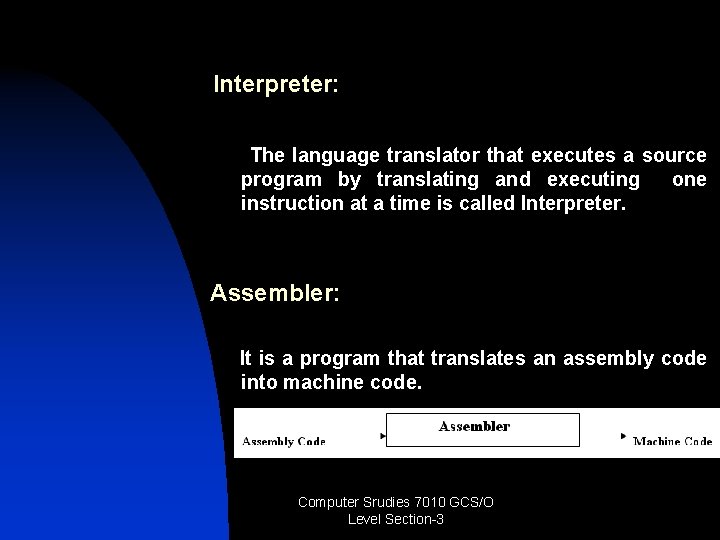 Interpreter:

The language translator that executes a source program by translating and executing one instruction at a time is called Interpreter.

Assembler:

It is a program that translates an assembly code into machine code.

Assembly Code

Assembler

Machine Code

Computer Srudies 7010 GCS/O Level Section-3